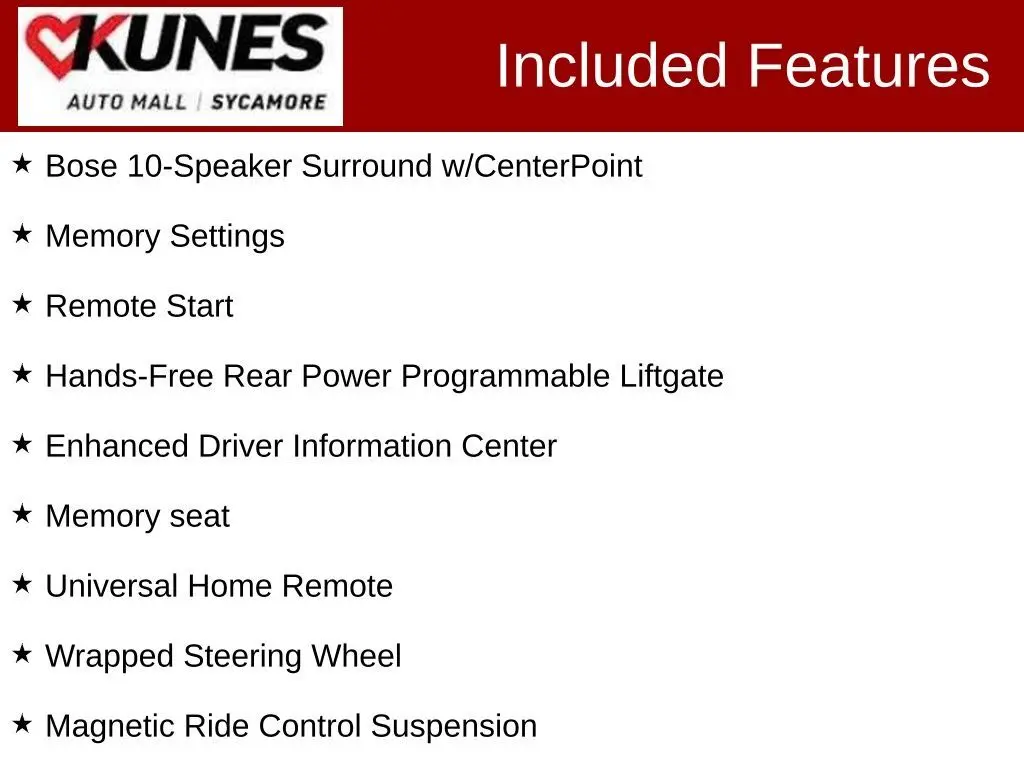 KUNES
AUTO MALL | SYCAMORE

Included Features

★ Bose 10-Speaker Surround w/CenterPoint

★ Memory Settings

★ Remote Start

★ Hands-Free Rear Power Programmable Liftgate

★ Enhanced Driver Information Center

★ Memory seat

★ Universal Home Remote

★ Wrapped Steering Wheel

★ Magnetic Ride Control Suspension